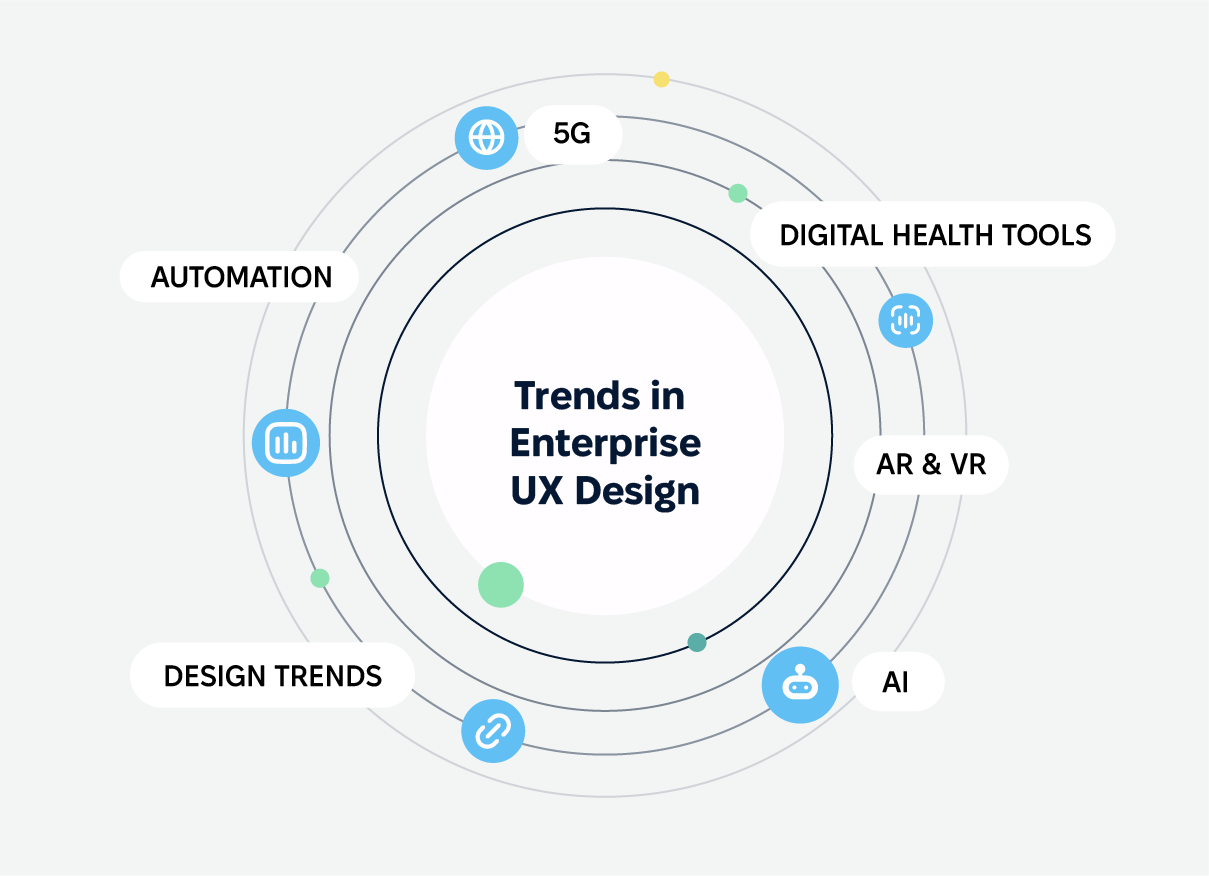 5G

DIGITAL HEALTH TOOLS

AUTOMATION

Trends in Enterprise UX Design

AR & VR

DESIGN TRENDS

AI